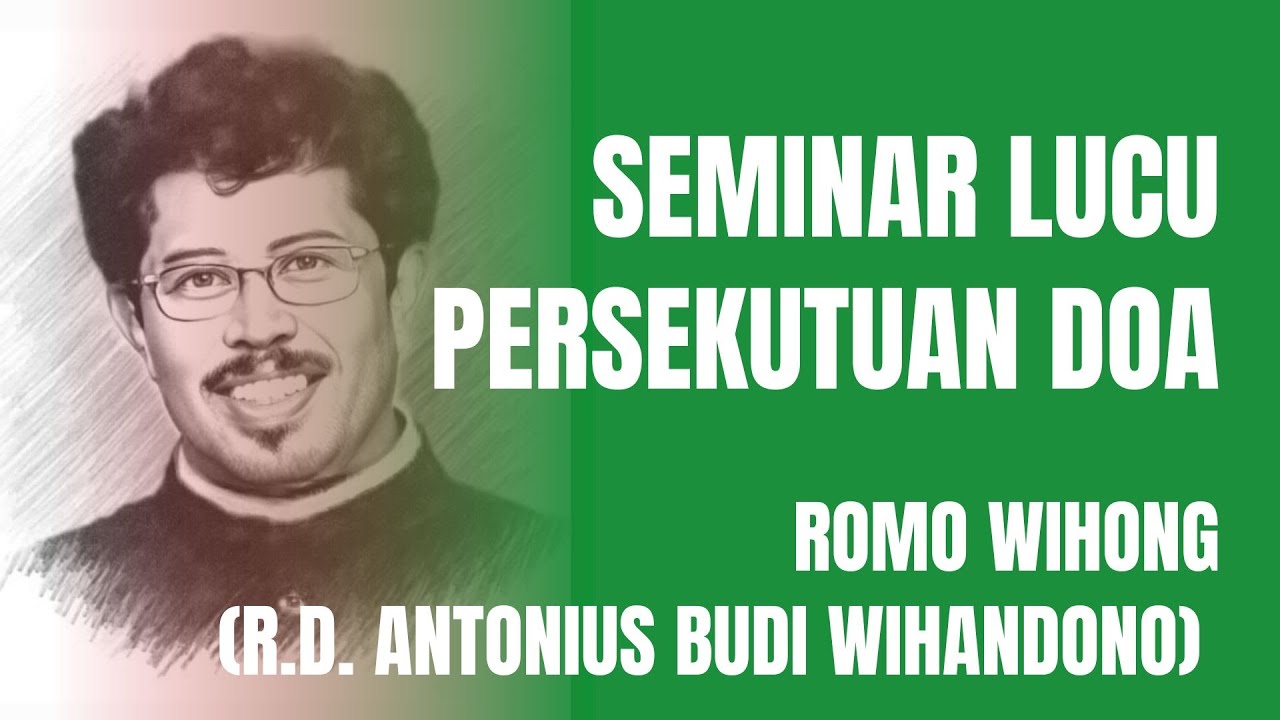 SEMINAR LUCU
PERSEKUTUAN DOA

ROMO WIHONG
(R.D. ANTONIUS BUDI WIHANDONO)